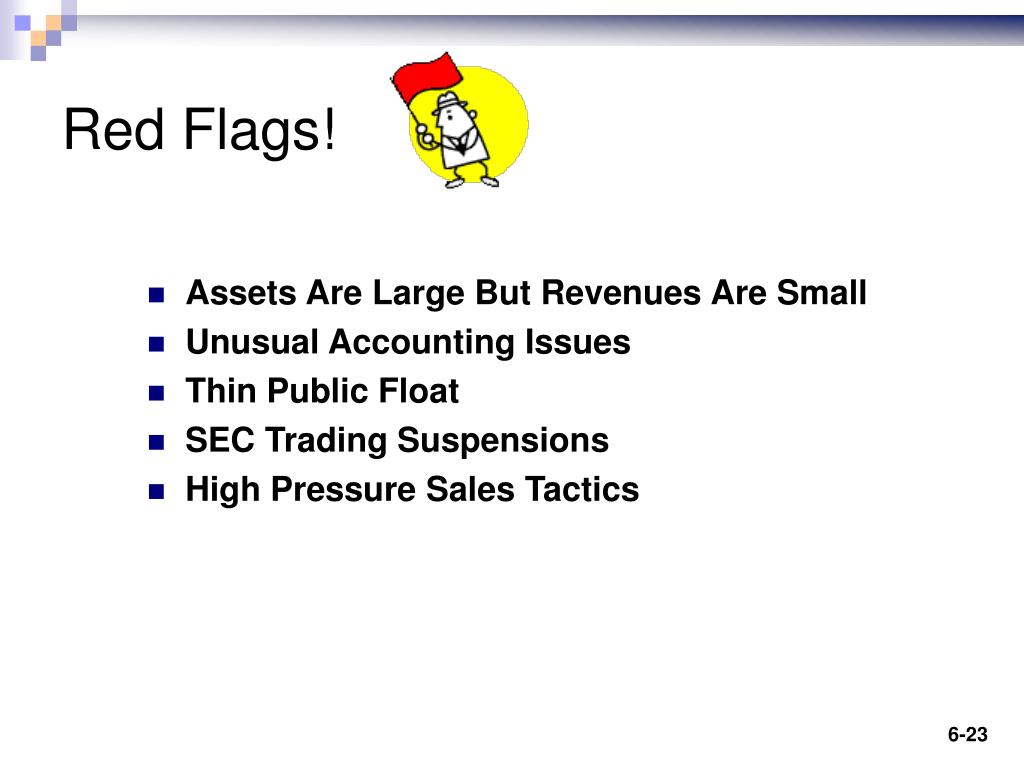 Red Flags!

- Assets Are Large But Revenues Are Small
- Unusual Accounting Issues
- Thin Public Float
- SEC Trading Suspensions
- High Pressure Sales Tactics

6-23